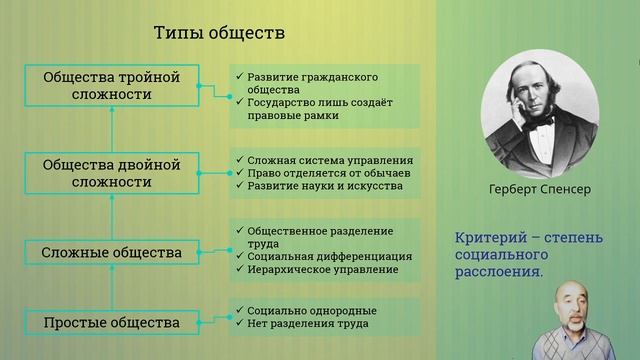 Типы обществ

Общества тройной сложности

✓ Развитие гражданского общества
✓ Государство лишь создаёт правовые рамки

Общества двойной сложности

✓ Сложная система управления
✓ Право отделяется от обычаев
✓ Развитие науки и искусства

Сложные общества

✓ Общественное разделение труда
✓ Социальная дифференциация
✓ Иерархическое управление

Простые общества

✓ Социально однородные
✓ Нет разделения труда

Герберт Спенсер

Критерий – степень социального расслоения.